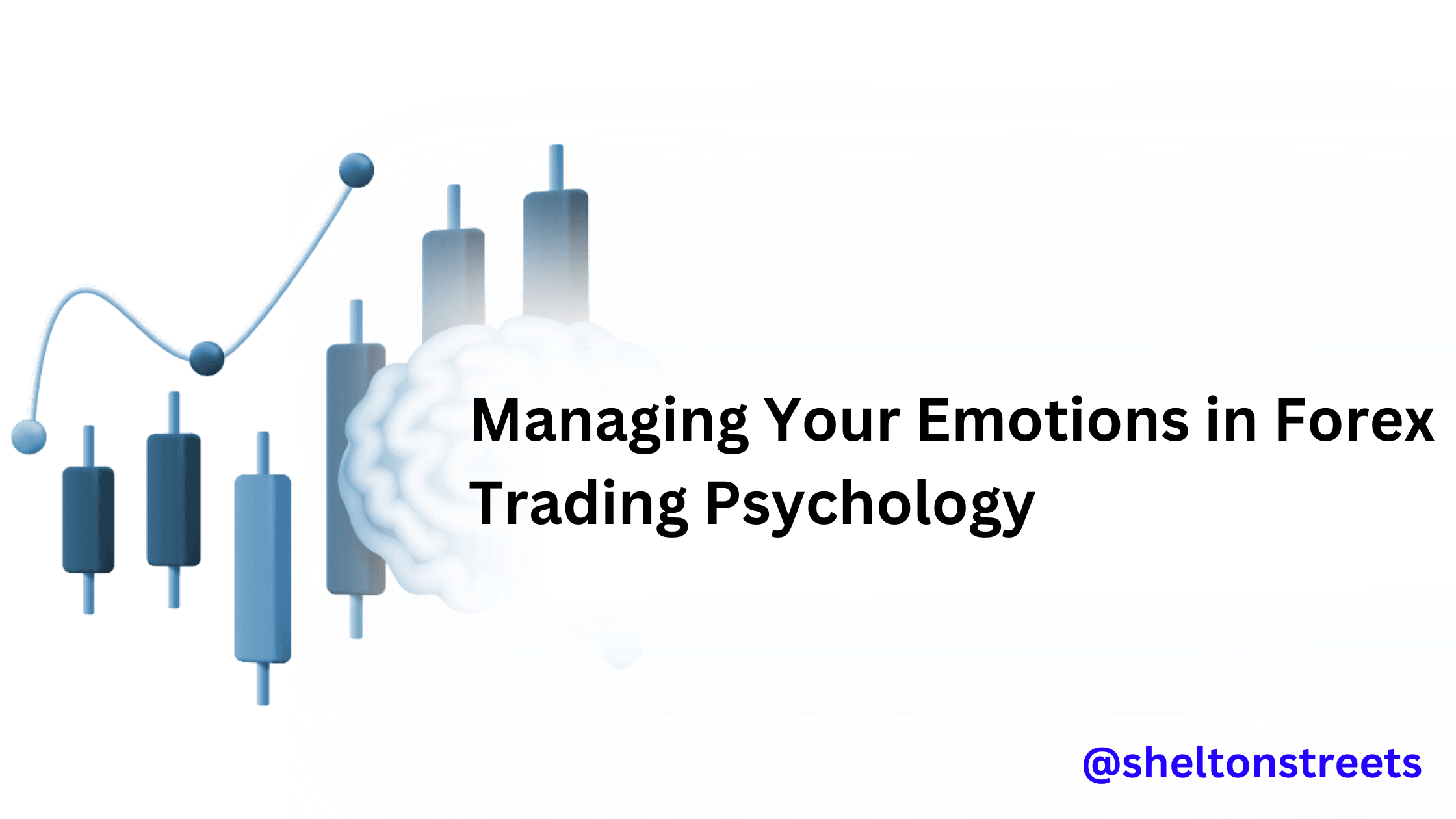 Managing Your Emotions in Forex Trading Psychology

@sheltonstreets